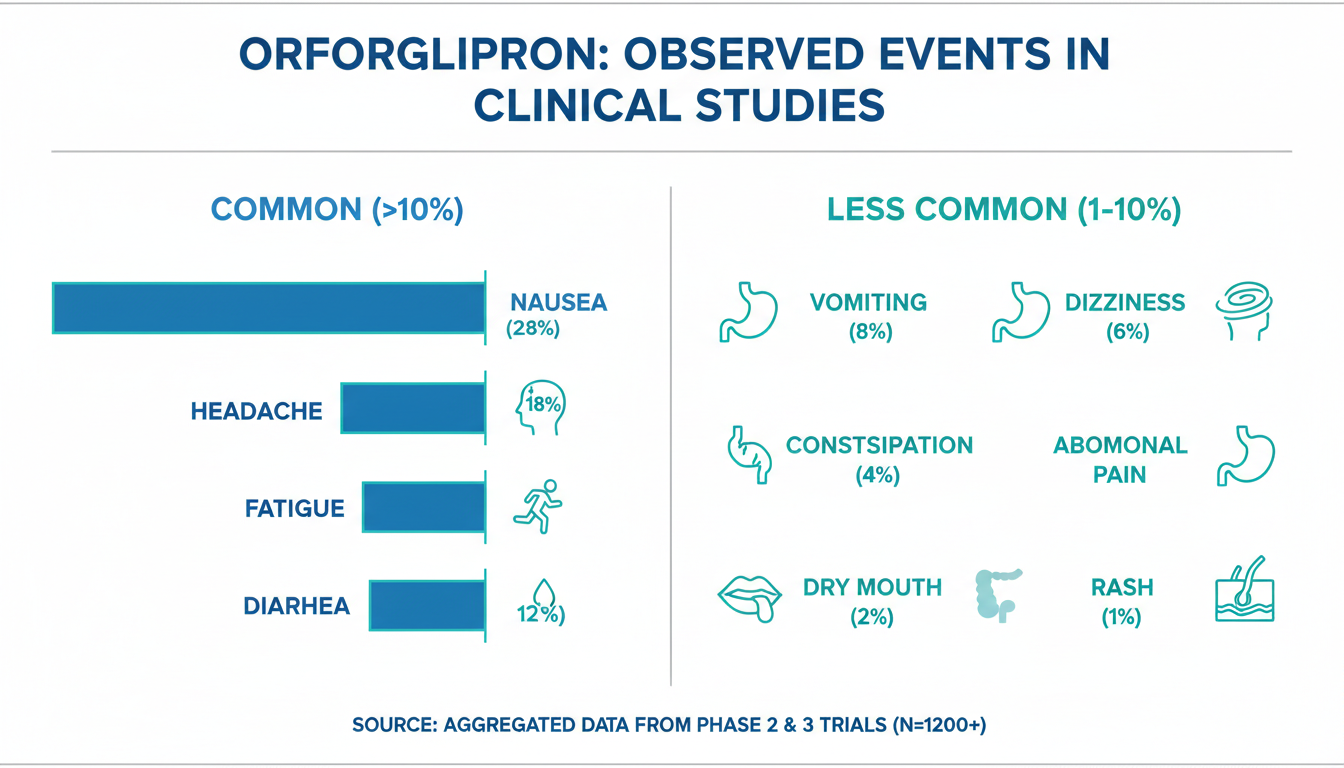 ORFORGLIPRON: OBSERVED EVENTS IN CLINICAL STUDIES

COMMON (>10%)

NAUSEA (28%)

HEADACHE

18%

FATIGUE

DIARHEA

12%)

LESS COMMON (1-10%)

VOMITING (8%)

DIZZINESS (6%)

CONSTSIPATION (4%)

ABOMONAL PAIN

DRY MOUTH (2%)

RASH (1%)

SOURCE: AGGREGATED DATA FROM PHASE 2 & 3 TRIALS (N=1200+)